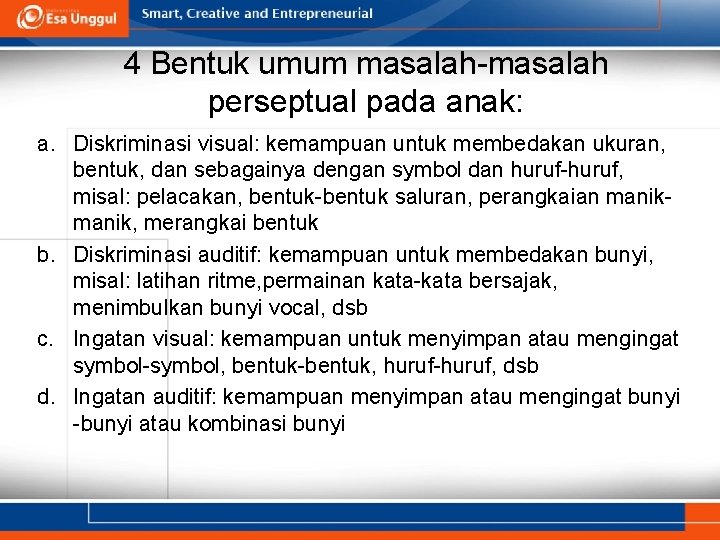 Esa Unggul

Smart, Creative and Entrepreneurial

4 Bentuk umum masalah-masalah perseptual pada anak:

a. Diskriminasi visual: kemampuan untuk membedakan ukuran, bentuk, dan sebagainya dengan symbol dan huruf-huruf, misal: pelacakan, bentuk-bentuk saluran, perangkaian manik-manik, merangkai bentuk

b. Diskriminasi auditif: kemampuan untuk membedakan bunyi, misal: latihan ritme,permainan kata-kata bersajak, menimbulkan bunyi vocal, dsb

c. Ingatan visual: kemampuan untuk menyimpan atau mengingat symbol-symbol, bentuk-bentuk, huruf-huruf, dsb

d. Ingatan auditif: kemampuan menyimpan atau mengingat bunyi -bunyi atau kombinasi bunyi